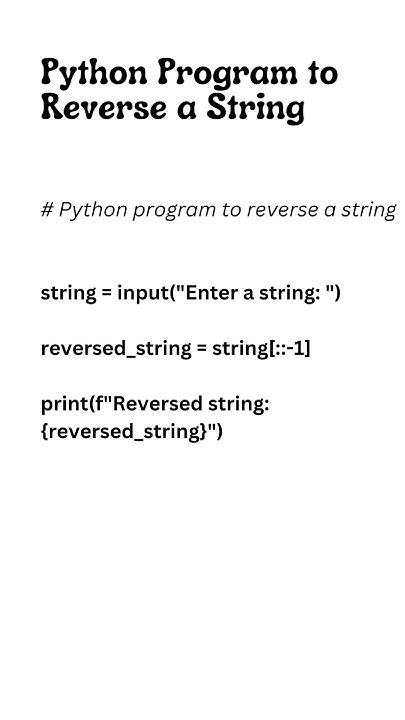 Python Program to Reverse a String

# Python program to reverse a string

string = input("Enter a string: ")

reversed_string = string[::-1]

print(f"Reversed string: {reversed_string}")